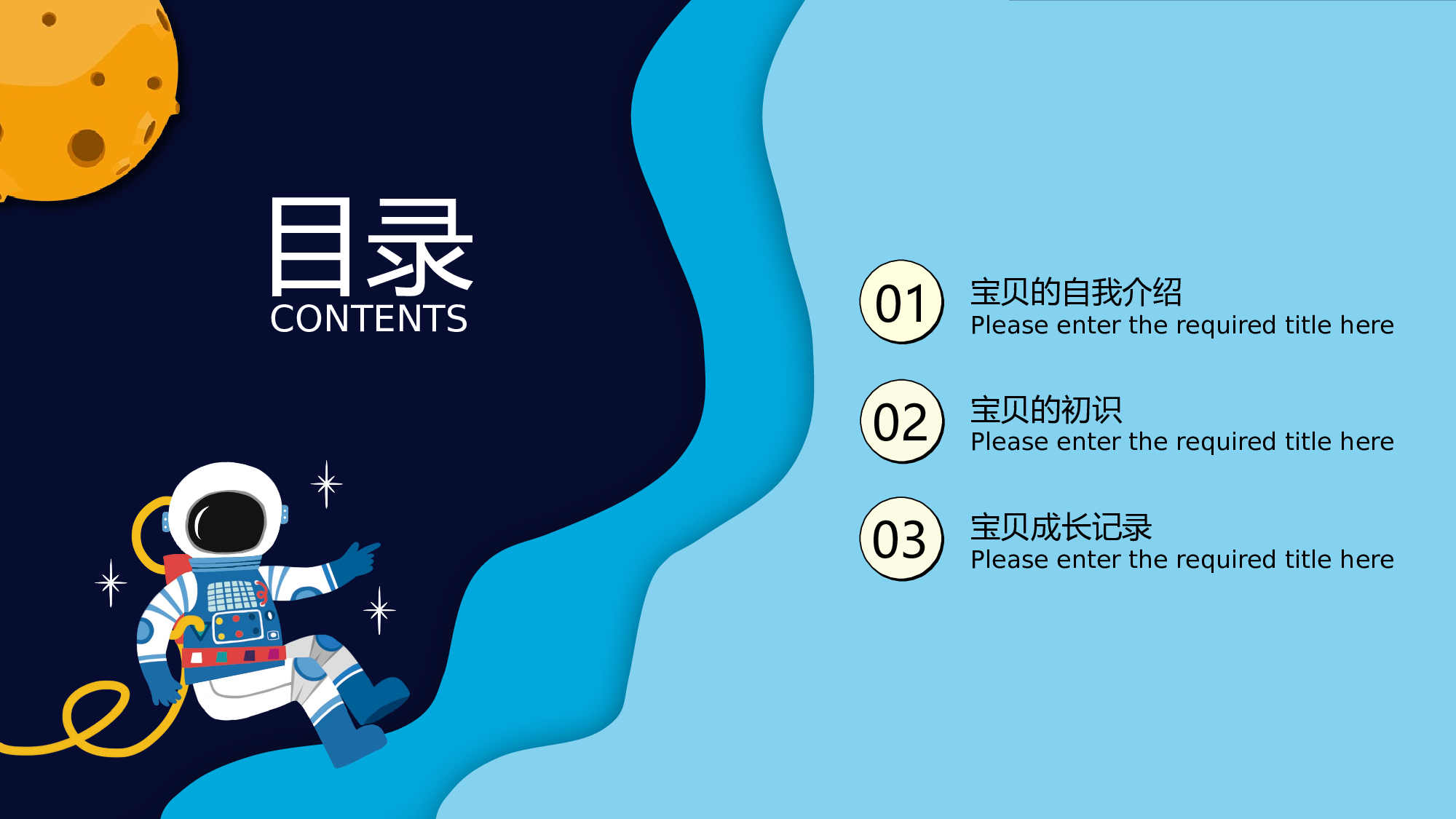 目录
CONTENTS

01
宝贝的自我介绍
Please enter the required title here

02
宝贝的初识
Please enter the required title here

03
宝贝成长记录
Please enter the required title here